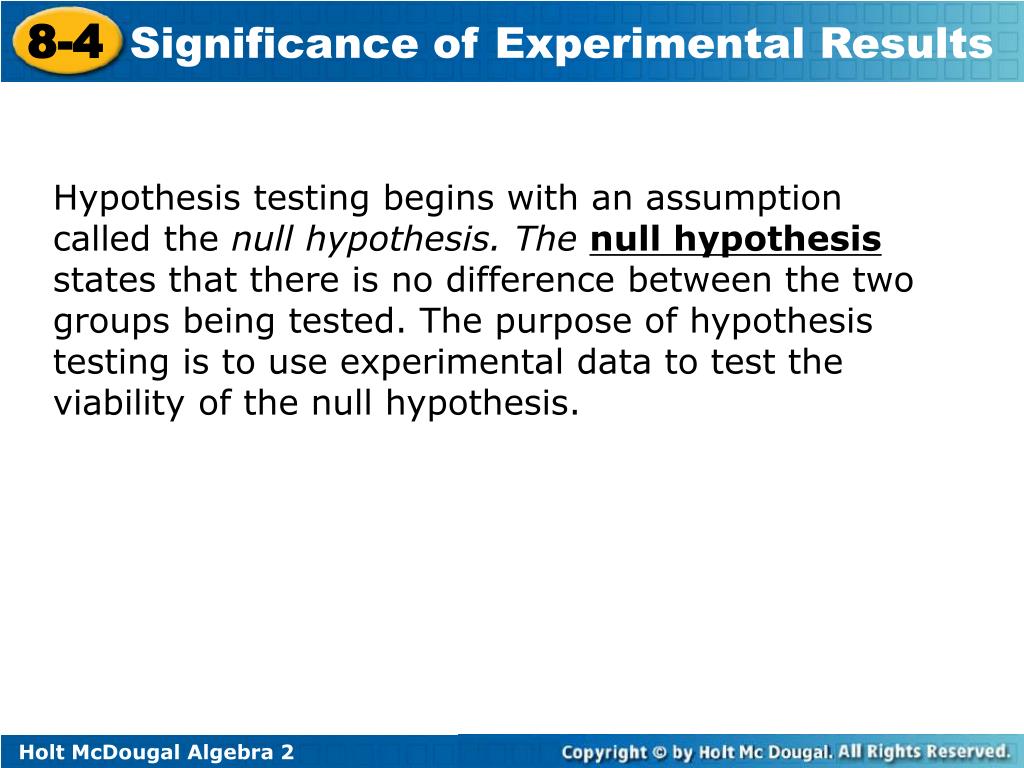 8-4 Significance of Experimental Results

Hypothesis testing begins with an assumption called the null hypothesis. The null hypothesis states that there is no difference between the two groups being tested. The purpose of hypothesis testing is to use experimental data to test the viability of the null hypothesis.

Holt McDougal Algebra 2

Copyright © by Holt Mc Dougal. All Rights Reserved.